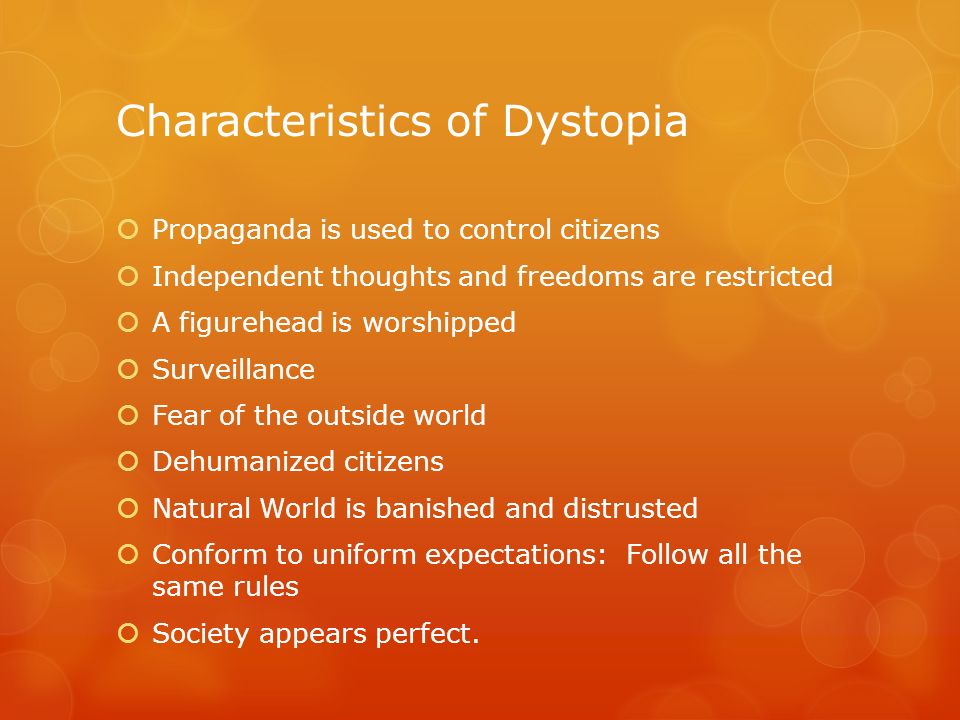 Characteristics of Dystopia

Propaganda is used to control citizens
Independent thoughts and freedoms are restricted
A figurehead is worshipped
Surveillance
Fear of the outside world
Dehumanized citizens
Natural World is banished and distrusted
Conform to uniform expectations:  Follow all the same rules
Society appears perfect.